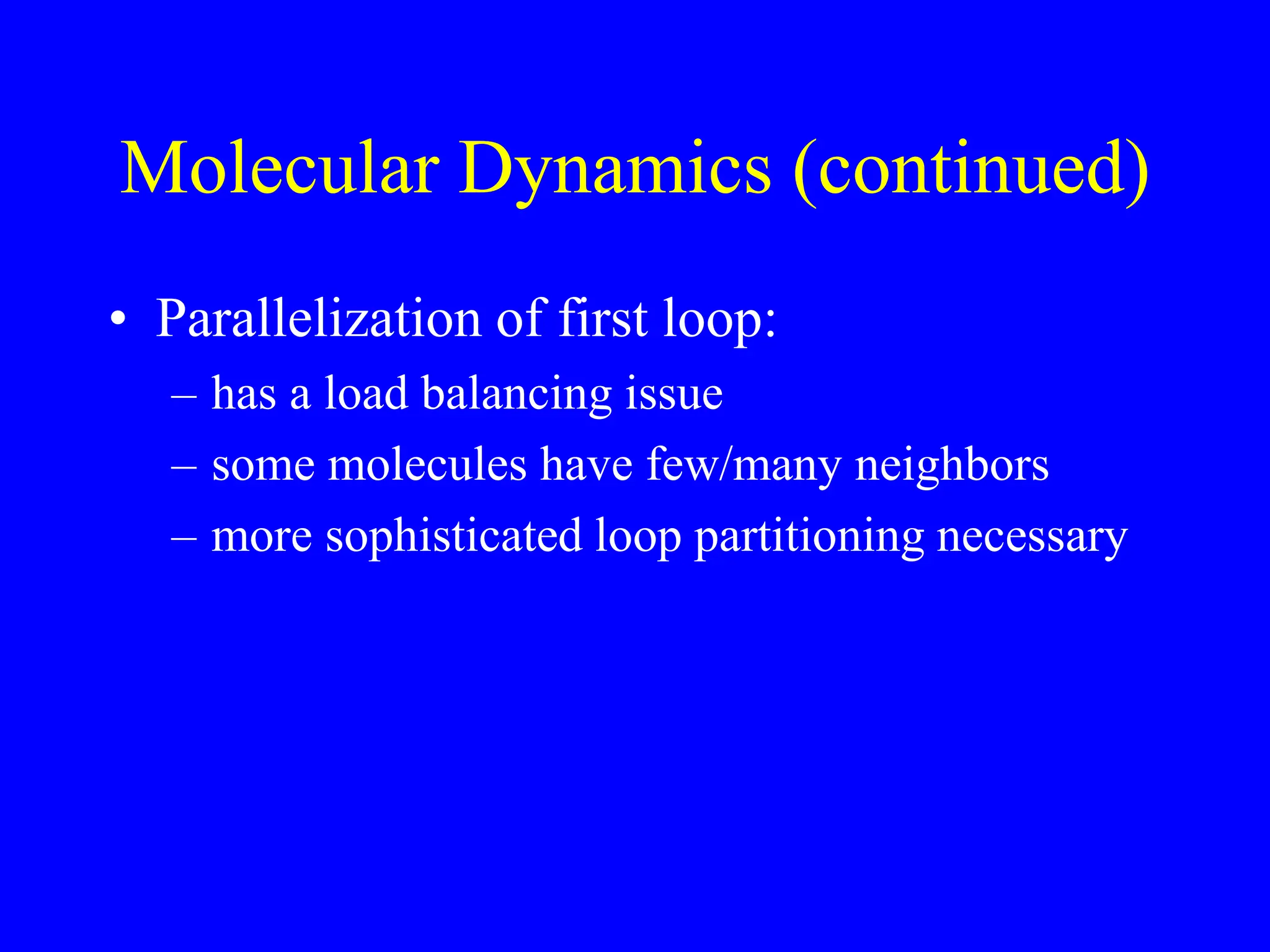 Molecular Dynamics (continued)

• Parallelization of first loop:
– has a load balancing issue
– some molecules have few/many neighbors
– more sophisticated loop partitioning necessary